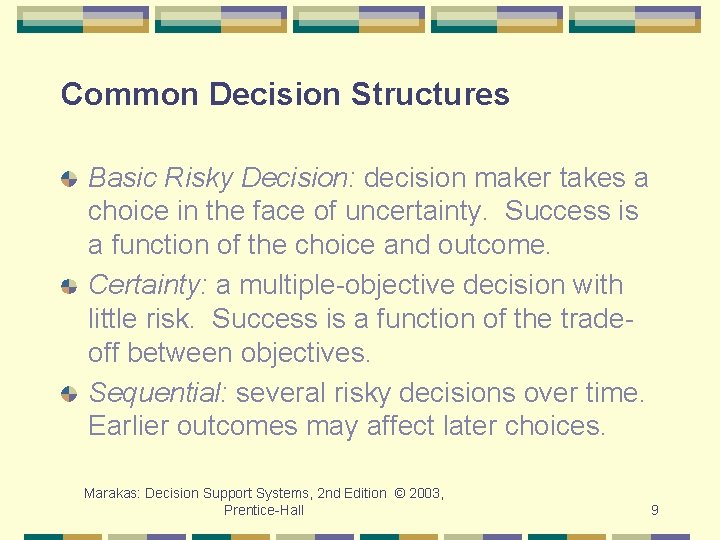 Common Decision Structures

Basic Risky Decision: decision maker takes a choice in the face of uncertainty. Success is a function of the choice and outcome.

Certainty: a multiple-objective decision with little risk. Success is a function of the trade-off between objectives.

Sequential: several risky decisions over time. Earlier outcomes may affect later choices.

Marakas: Decision Support Systems, 2nd Edition © 2003, Prentice-Hall

9